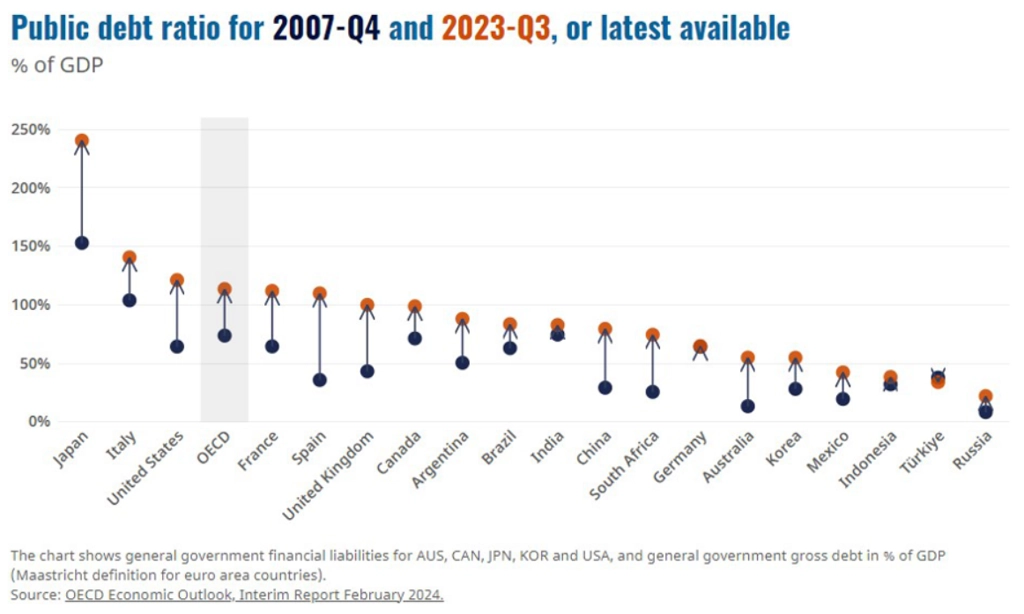 Public debt ratio for 2007-Q4 and 2023-Q3, or latest available
% of GDP

250%
200%
150%
100%
50%
0%

Japan
Italy
United States
OECD
France
Spain
United Kingdom
Canada
Argentina
Brazil
India
China
South Africa
Germany
Australia
Korea
Mexico
Indonesia
Türkiye
Russia

The chart shows general government financial liabilities for AUS, CAN, JPN, KOR and USA, and general government gross debt in % of GDP (Maastricht definition for euro area countries).
Source: OECD Economic Outlook, Interim Report February 2024.